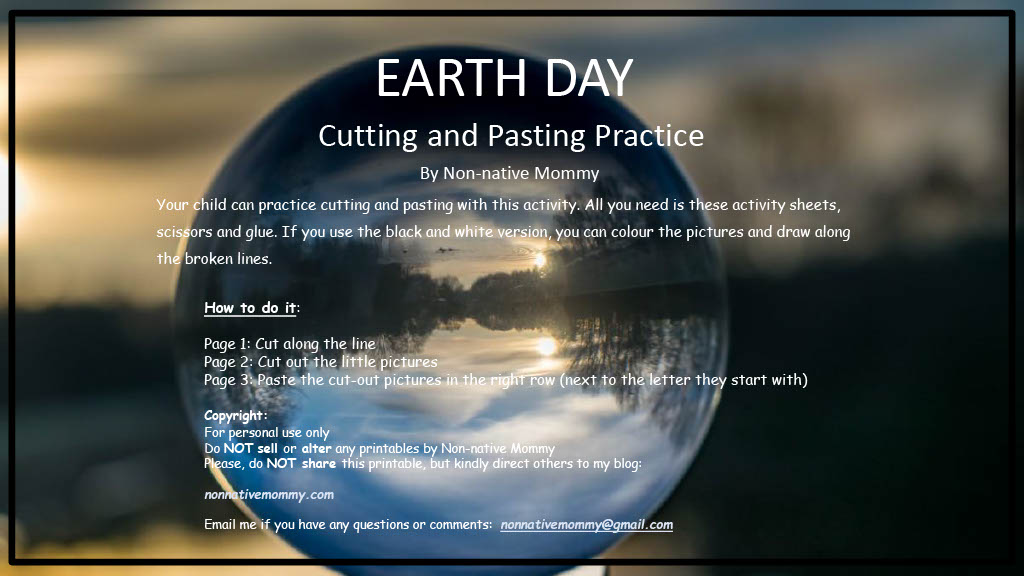 EARTH DAY

Cutting and Pasting Practice

By Non-native Mommy

Your child can practice cutting and pasting with this activity. All you need is these activity sheets, scissors and glue. If you use the black and white version, you can colour the pictures and draw along the broken lines.

How to do it:

Page 1: Cut along the line
Page 2: Cut out the little pictures
Page 3: Paste the cut-out pictures in the right row (next to the letter they start with)

Copyright:
For personal use only
Do NOT sell or alter any printables by Non-native Mommy
Please, do NOT share this printable, but kindly direct others to my blog:

nonnativemommy.com

Email me if you have any questions or comments: nonnativemommy@gmail.com